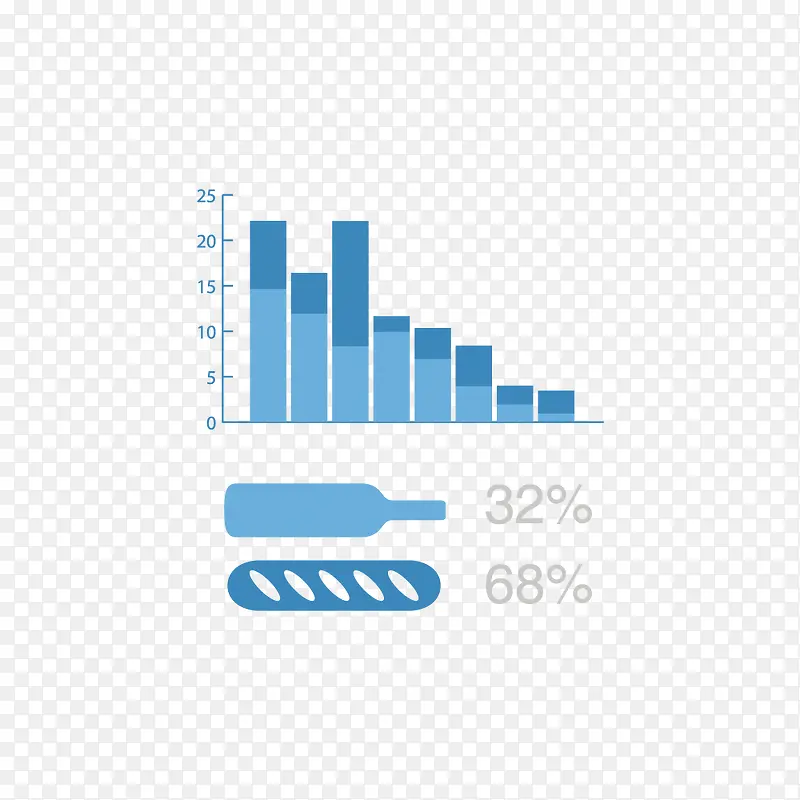 25
20
15
10
5
0

32%
68%